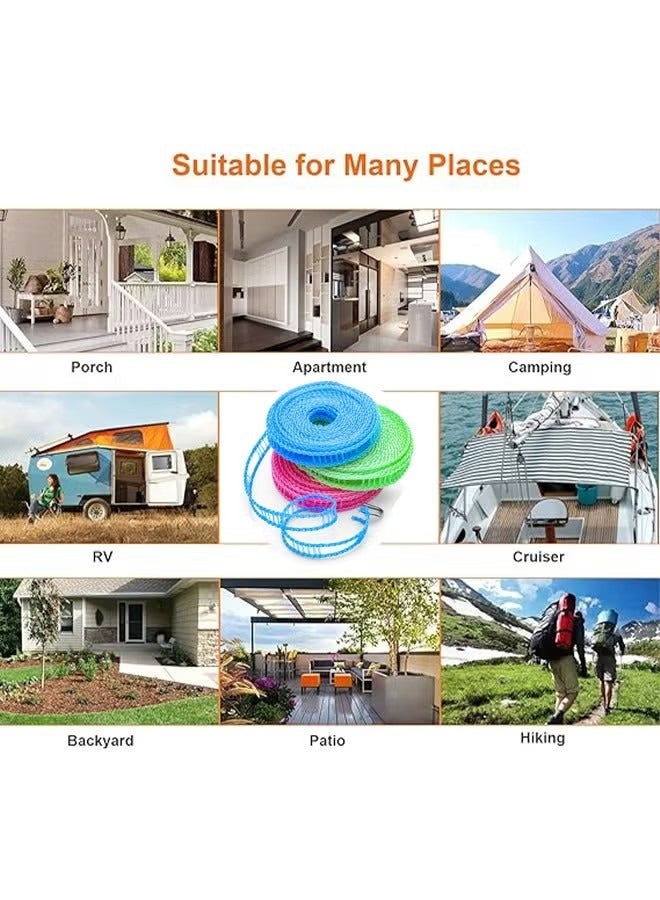 Suitable for Many Places

Porch

Apartment

Camping

RV

Cruiser

Backyard

Patio

Hiking